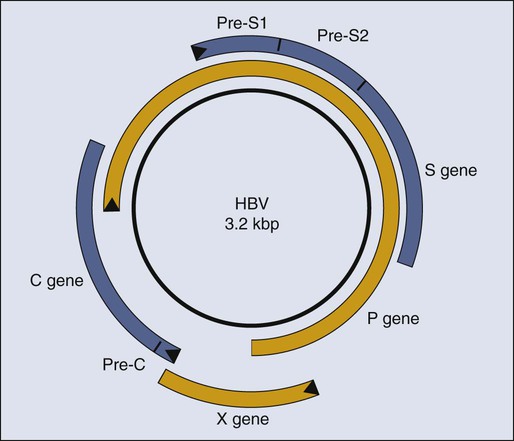 Pre-S1
Pre-S2
S gene
HBV
3.2 kbp
C gene
P gene
Pre-C
X gene